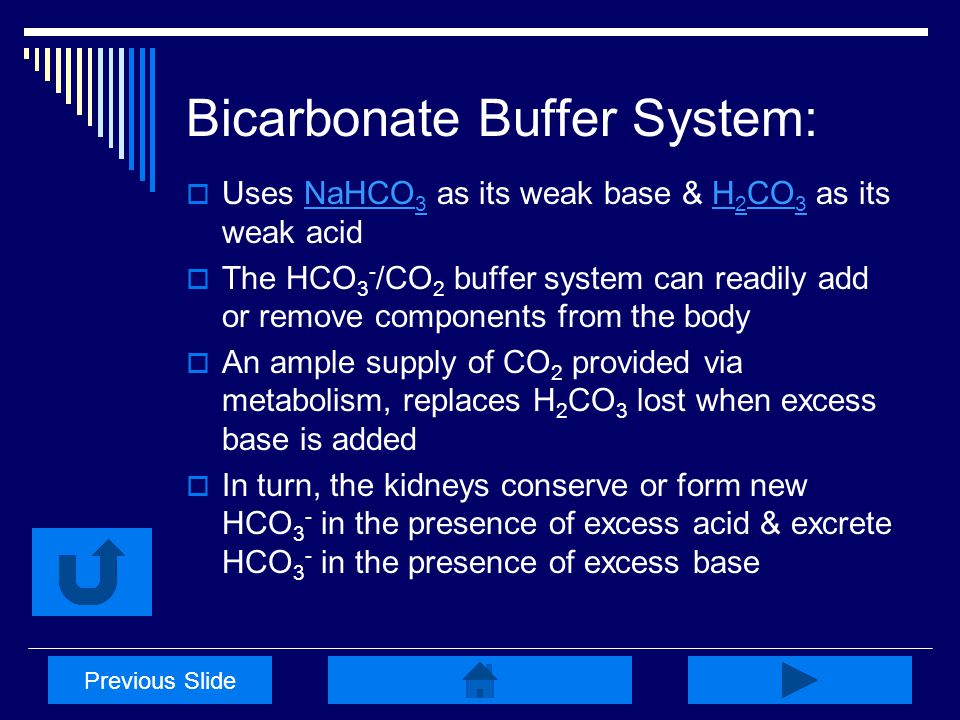 Bicarbonate Buffer System:

Uses $NaHCO_3$ as its weak base & $H_2CO_3$ as its weak acid

The $HCO_3^-/CO_2$ buffer system can readily add or remove components from the body

An ample supply of $CO_2$ provided via metabolism, replaces $H_2CO_3$ lost when excess base is added

In turn, the kidneys conserve or form new $HCO_3^-$ in the presence of excess acid & excrete $HCO_3^-$ in the presence of excess base

Previous Slide